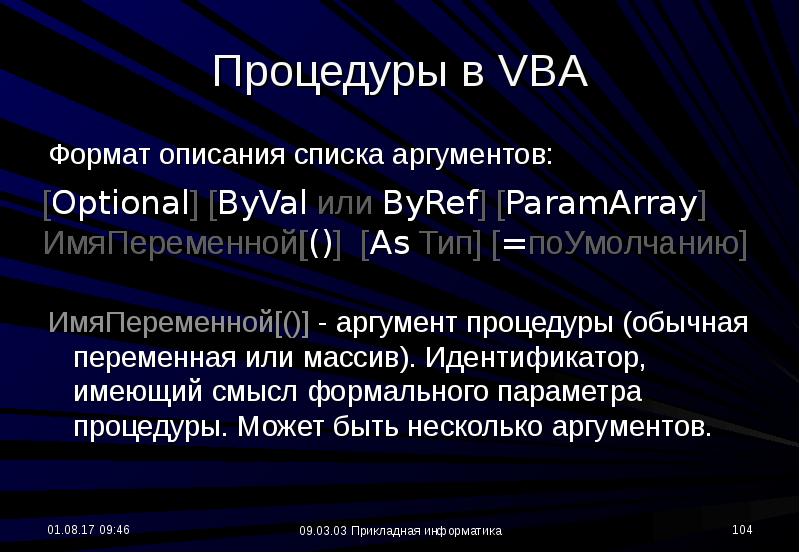 Процедуры в VBA

Формат описания списка аргументов:

[Optional] [ByVal или ByRef] [ParamArray] ИмяПеременной[()] [As Тип] [=поУмолчанию]

ИмяПеременной[()] - аргумент процедуры (обычная переменная или массив). Идентификатор, имеющий смысл формального параметра процедуры. Может быть несколько аргументов.

01.08.17 09:46

09.03.03 Прикладная информатика

104